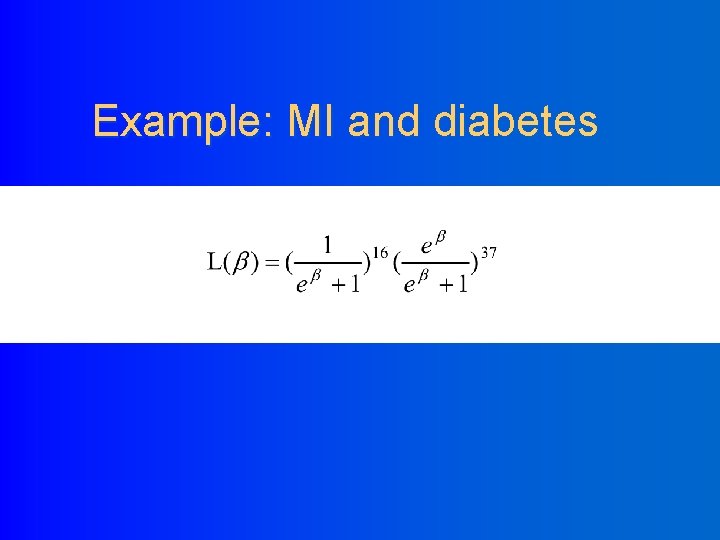 Example: MI and diabetes

$L(\beta) = (\frac{1}{e^{\beta}+1})^{16}(\frac{e^{\beta}}{e^{\beta}+1})^{37}$